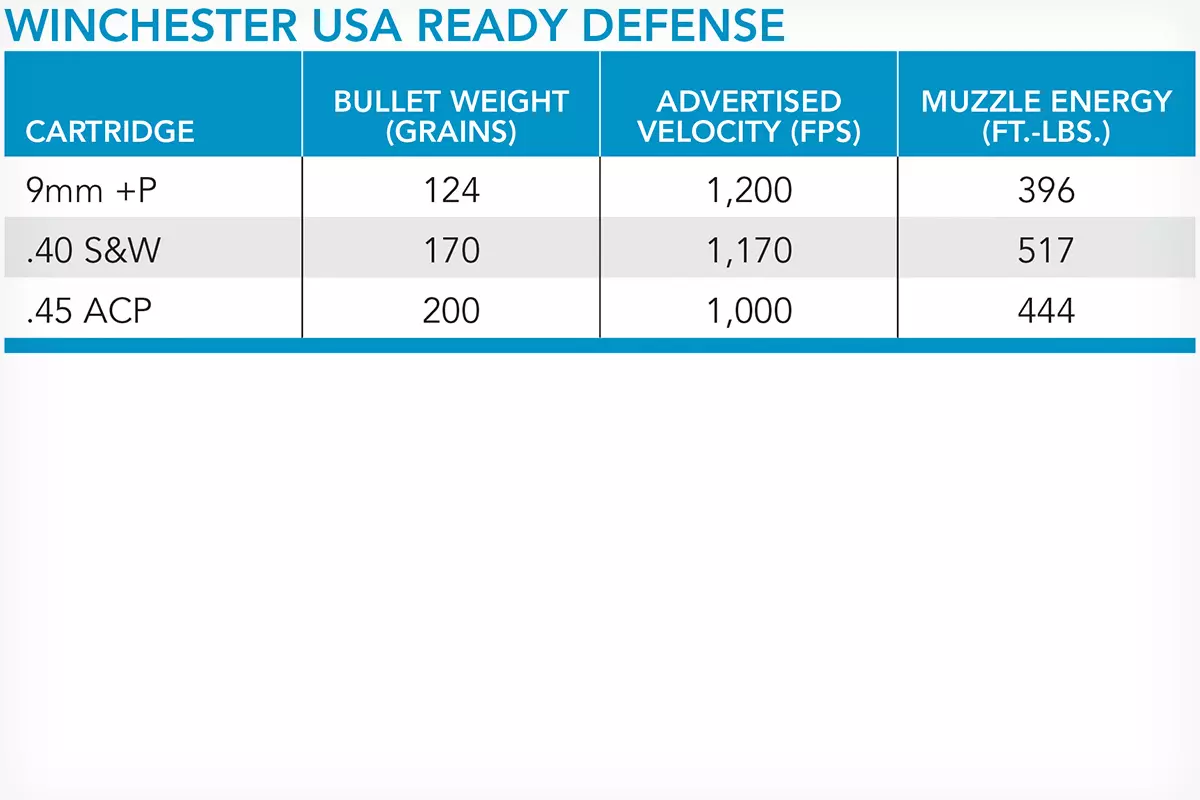 WINCHESTER USA READY DEFENSE

| CARTRIDGE | BULLET WEIGHT (GRAINS) | ADVERTISED VELOCITY (FPS) | MUZZLE ENERGY (FT.-LBS.) |
|---|---|---|---|
| 9mm +P | 124 | 1,200 | 396 |
| .40 S&W | 170 | 1,170 | 517 |
| .45 ACP | 200 | 1,000 | 444 |